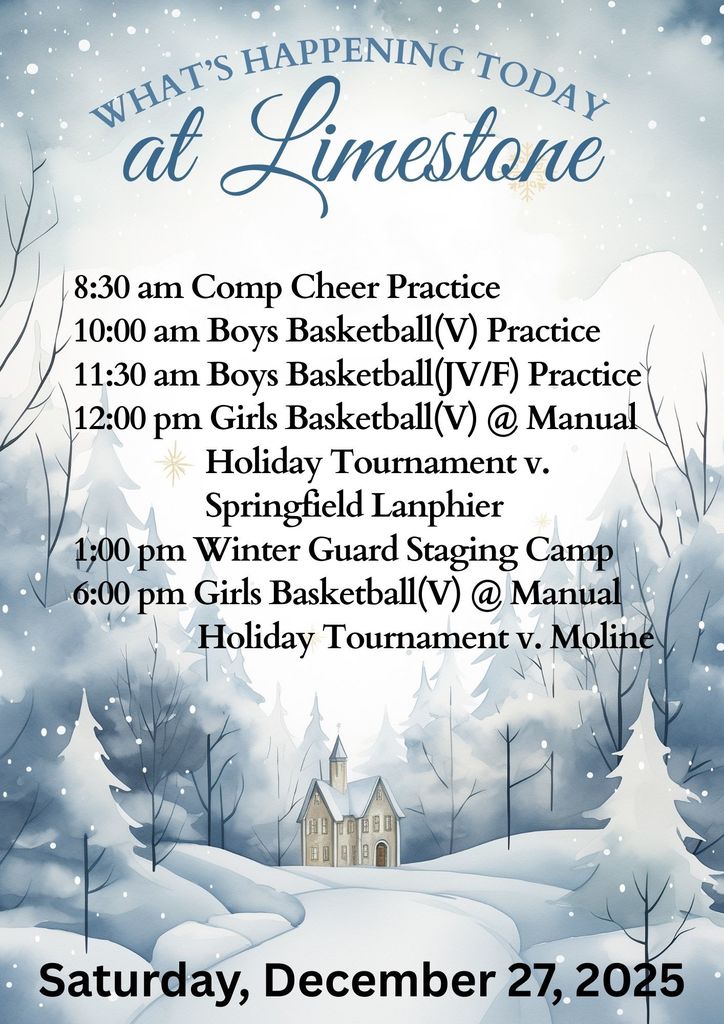 WHAT'S HAPPENING TODAY
at Limestone

8:30 am Comp Cheer Practice
10:00 am Boys Basketball(V) Practice
11:30 am Boys Basketball(JV/F) Practice
12:00 pm Girls Basketball(V) @ Manual Holiday Tournament v. Springfield Lanphier
1:00 pm Winter Guard Staging Camp
6:00 pm Girls Basketball(V) @ Manual Holiday Tournament v. Moline

Saturday, December 27, 2025